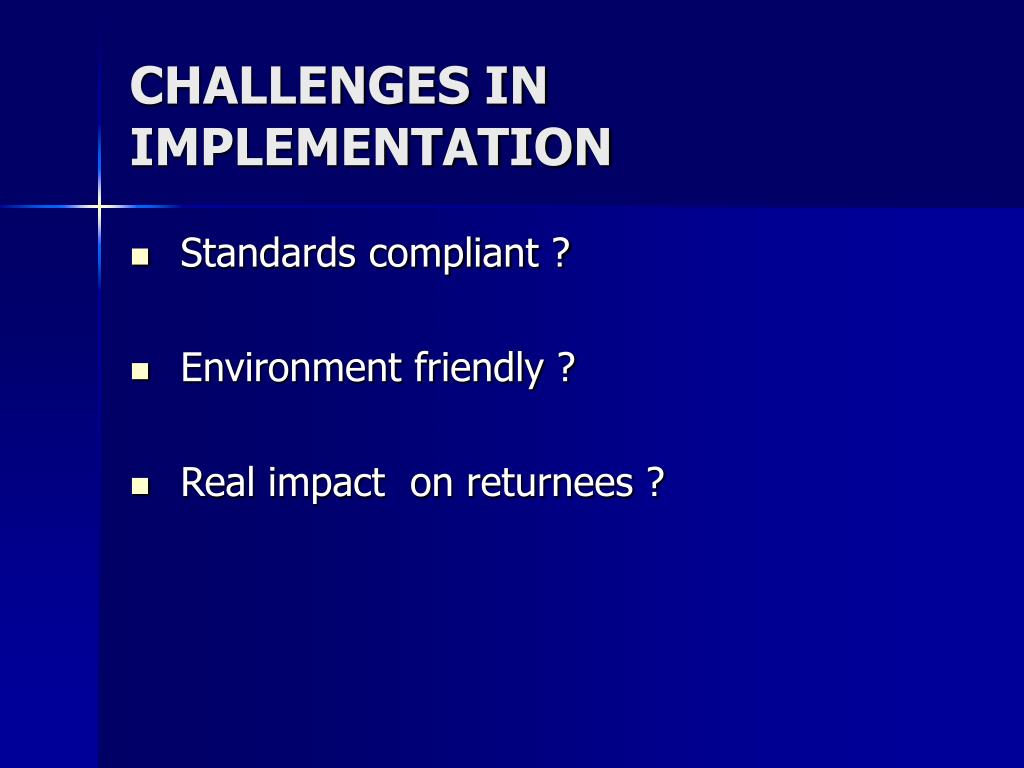 CHALLENGES IN IMPLEMENTATION

- Standards compliant ?
- Environment friendly ?
- Real impact  on returnees ?